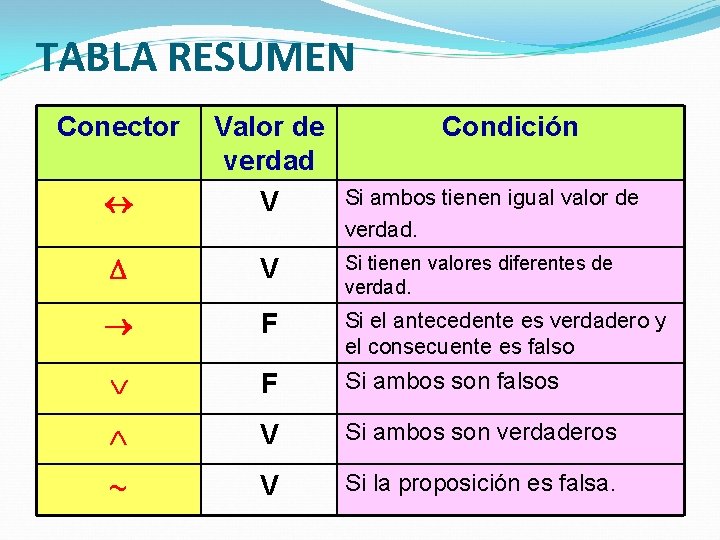 TABLA RESUMEN

| Conector | Valor de verdad | Condición |
|---|---|---|
| $\leftrightarrow$ | V | Si ambos tienen igual valor de verdad. |
| $\Delta$ | V | Si tienen valores diferentes de verdad. |
| $\rightarrow$ | F | Si el antecedente es verdadero y el consecuente es falso |
| $\vee$ | F | Si ambos son falsos |
| $\wedge$ | V | Si ambos son verdaderos |
| $\sim$ | V | Si la proposición es falsa. |